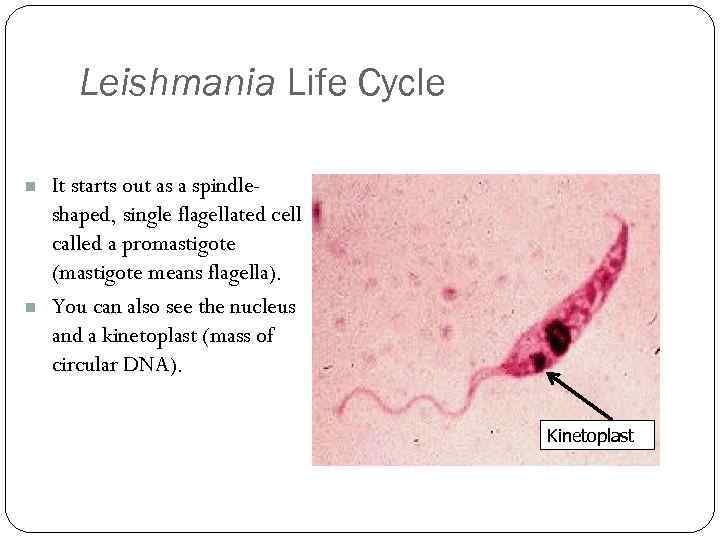 Leishmania Life Cycle

It starts out as a spindle-shaped, single flagellated cell called a promastigote (mastigote means flagella).

You can also see the nucleus and a kinetoplast (mass of circular DNA).

Kinetoplast